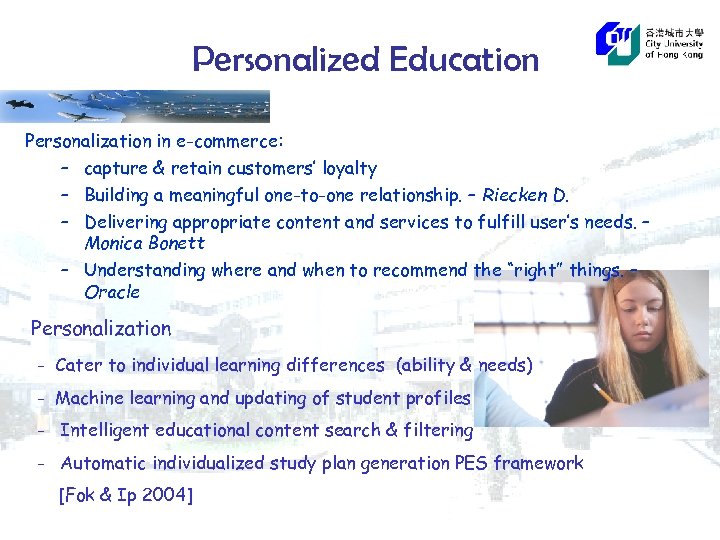 香港城市大學
City University
of Hong Kong

Personalized Education

Personalization in e-commerce:

– capture & retain customers' loyalty
– Building a meaningful one-to-one relationship. – Riecken D.
– Delivering appropriate content and services to fulfill user's needs. – Monica Bonett
– Understanding where and when to recommend the "right" things. – Oracle

Personalization

- Cater to individual learning differences (ability & needs)
- Machine learning and updating of student profiles
- Intelligent educational content search & filtering
- Automatic individualized study plan generation PES framework [Fok & Ip 2004]